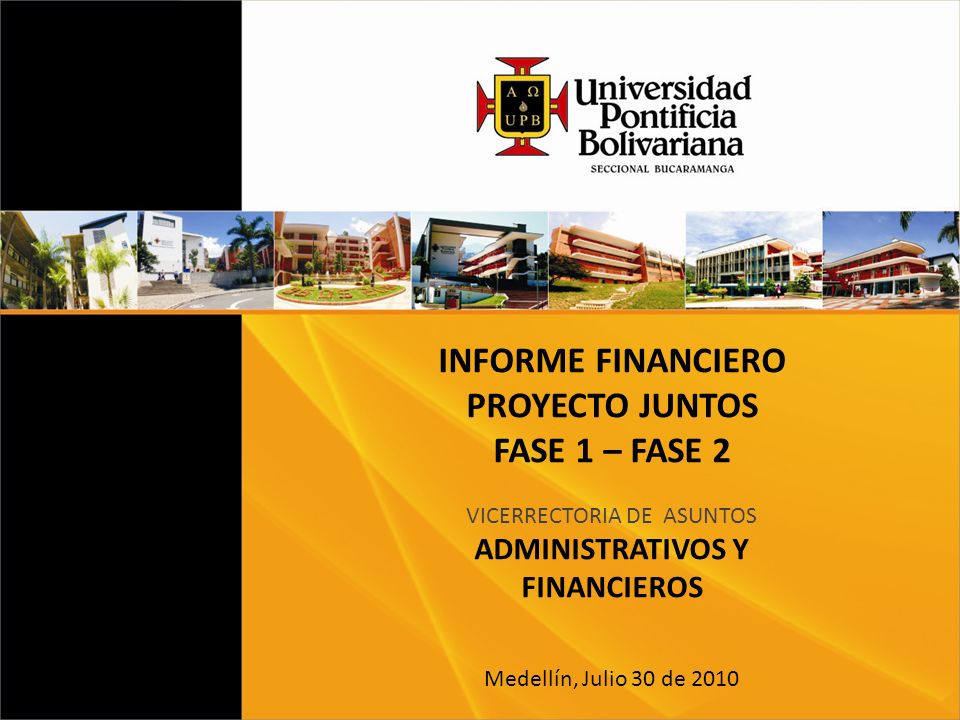 Α Ω
UPB
Universidad Pontificia Bolivariana
SECCIONAL BUCARAMANGA

INFORME FINANCIERO
PROYECTO JUNTOS
FASE 1 – FASE 2

VICERRECTORIA DE ASUNTOS
ADMINISTRATIVOS Y FINANCIEROS

Medellín, Julio 30 de 2010